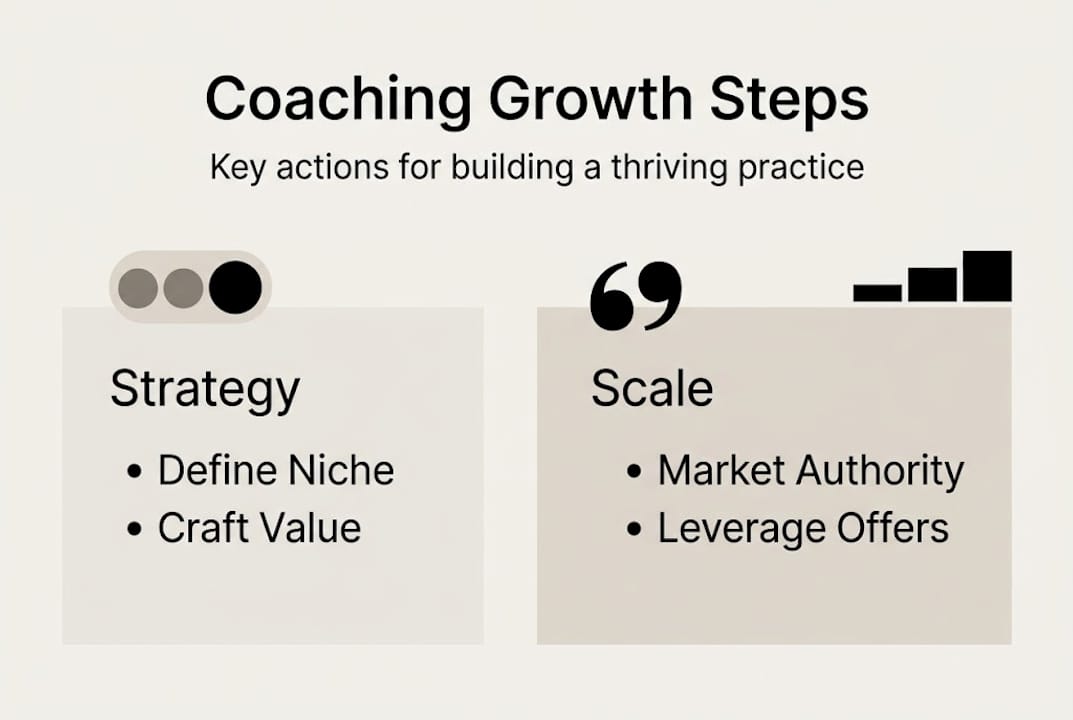 Coaching Growth Steps
Key actions for building a thriving practice

Strategy
• Define Niche
• Craft Value

Scale
• Market Authority
• Leverage Offers